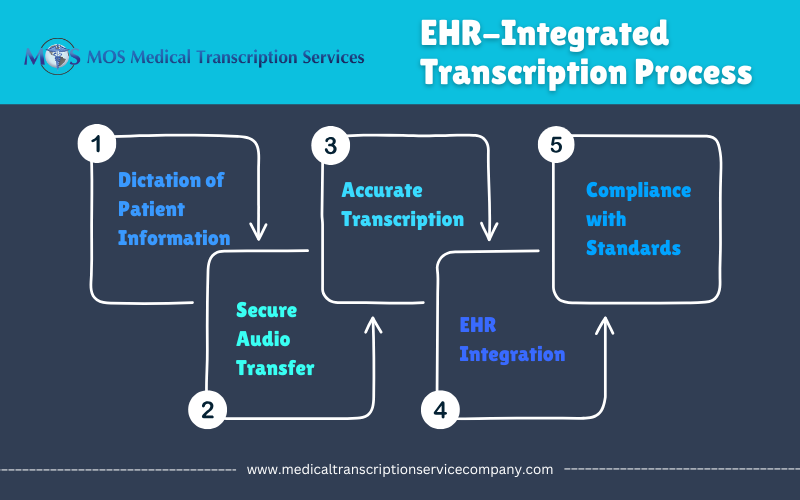 MOS MOS Medical Transcription Services

EHR–Integrated Transcription Process

1
Dictation of Patient Information

2
Secure Audio Transfer

3
Accurate Transcription

4
EHR Integration

5
Compliance with Standards

www.medicaltranscriptionservicecompany.com